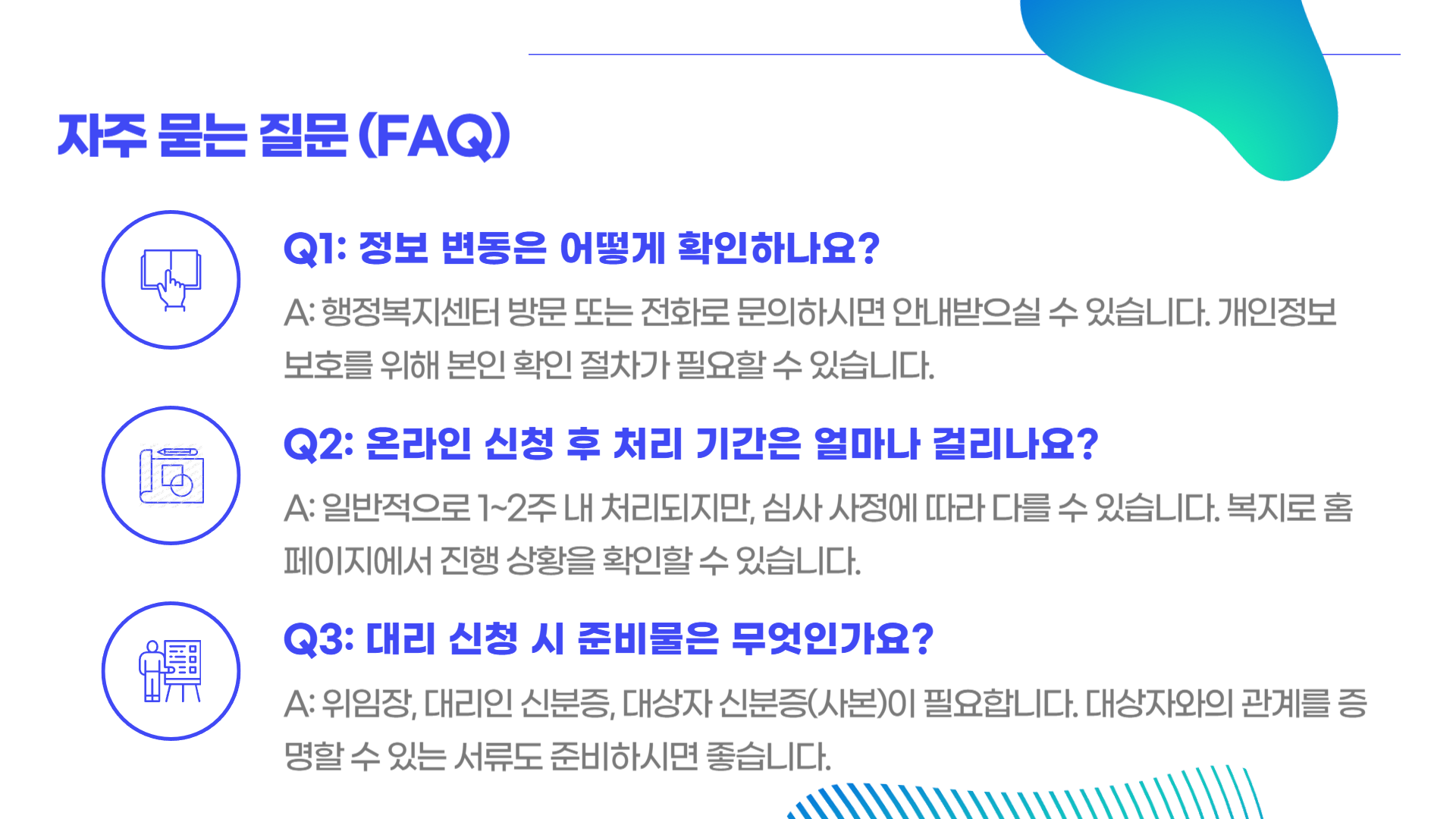 자주 묻는 질문 (FAQ)

Q1: 정보 변동은 어떻게 확인하나요?

A: 행정복지센터 방문 또는 전화로 문의하시면 안내받으실 수 있습니다. 개인정보 보호를 위해 본인 확인 절차가 필요할 수 있습니다.

Q2: 온라인 신청 후 처리 기간은 얼마나 걸리나요?

A: 일반적으로 1~2주 내 처리되지만, 심사 사정에 따라 다를 수 있습니다. 복지로 홈페이지에서 진행 상황을 확인할 수 있습니다.

Q3: 대리 신청 시 준비물은 무엇인가요?

A: 위임장, 대리인 신분증, 대상자 신분증(사본)이 필요합니다. 대상자와의 관계를 증명할 수 있는 서류도 준비하시면 좋습니다.